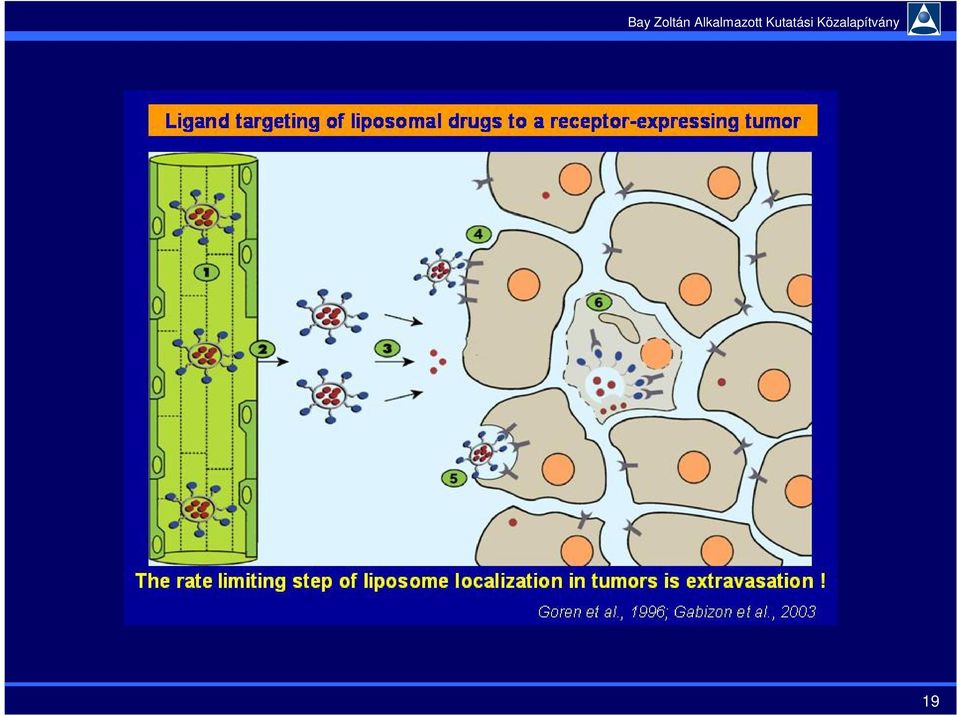 Bay Zoltán Alkalmazott Kutatási Közalapítvány

Ligand targeting of liposomal drugs to a receptor-expressing tumor

1

2

3

4

5

6

The rate limiting step of liposome localization in tumors is extravasation !

Goren et al., 1996; Gabizon et al., 2003

19